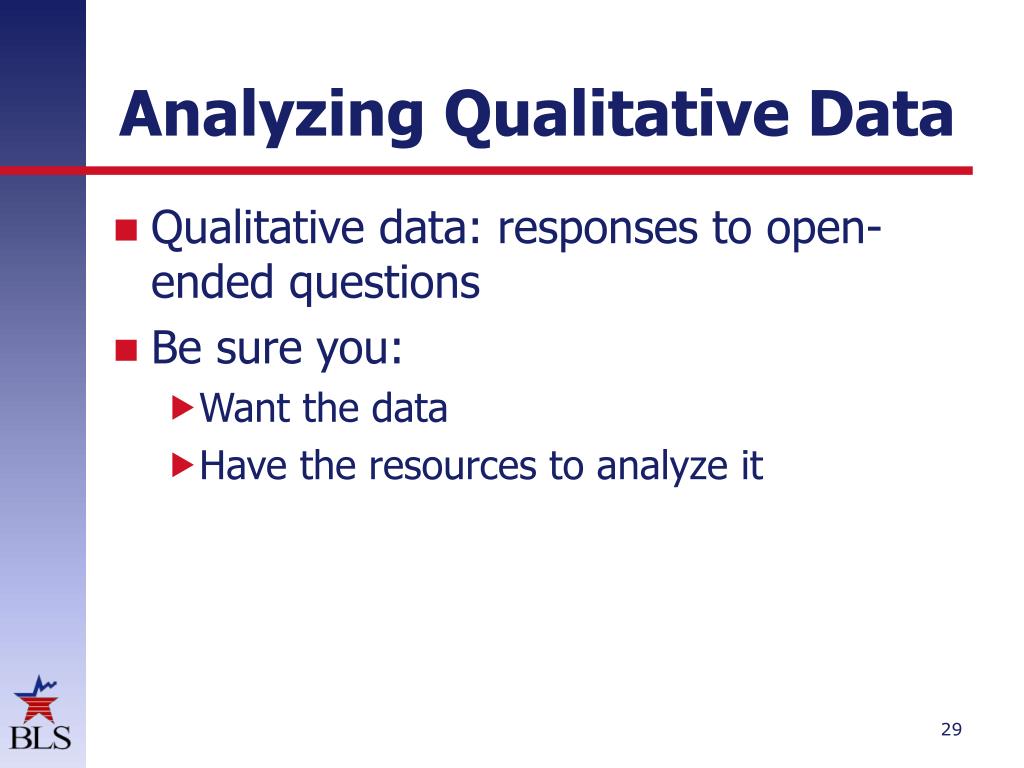 Analyzing Qualitative Data

Qualitative data: responses to open-ended questions

Be sure you:

Want the data

Have the resources to analyze it

BLS

29